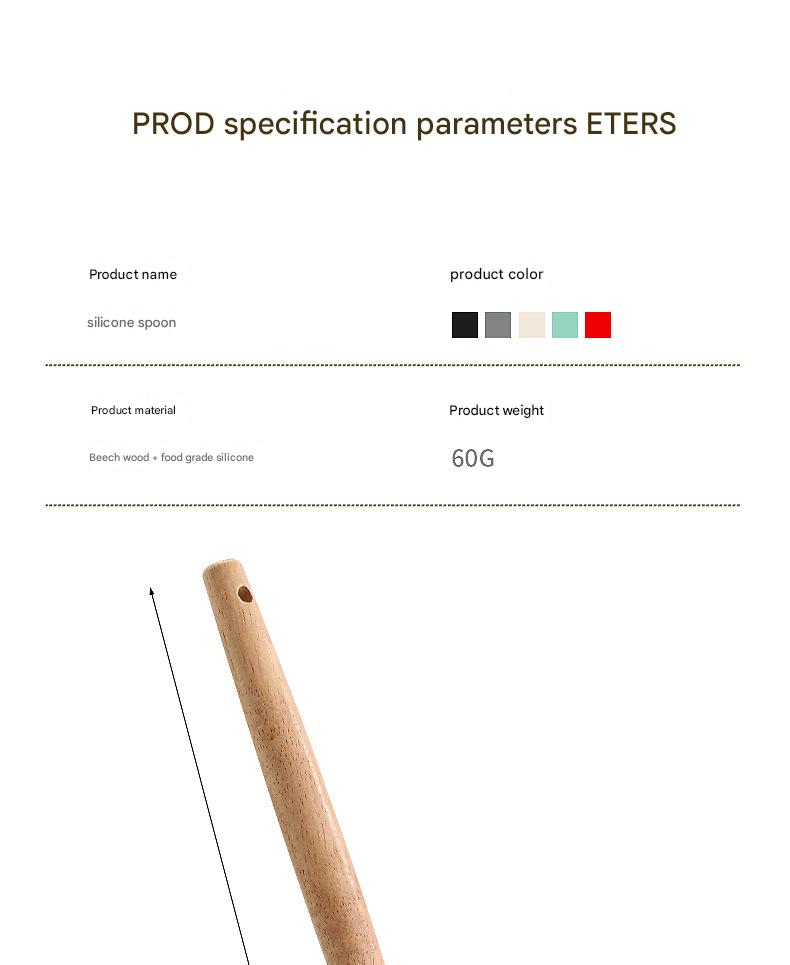 PROD specification parameters ETERS

Product name

silicone spoon

product color

Product material

Beech wood + food grade silicone

Product weight

60G